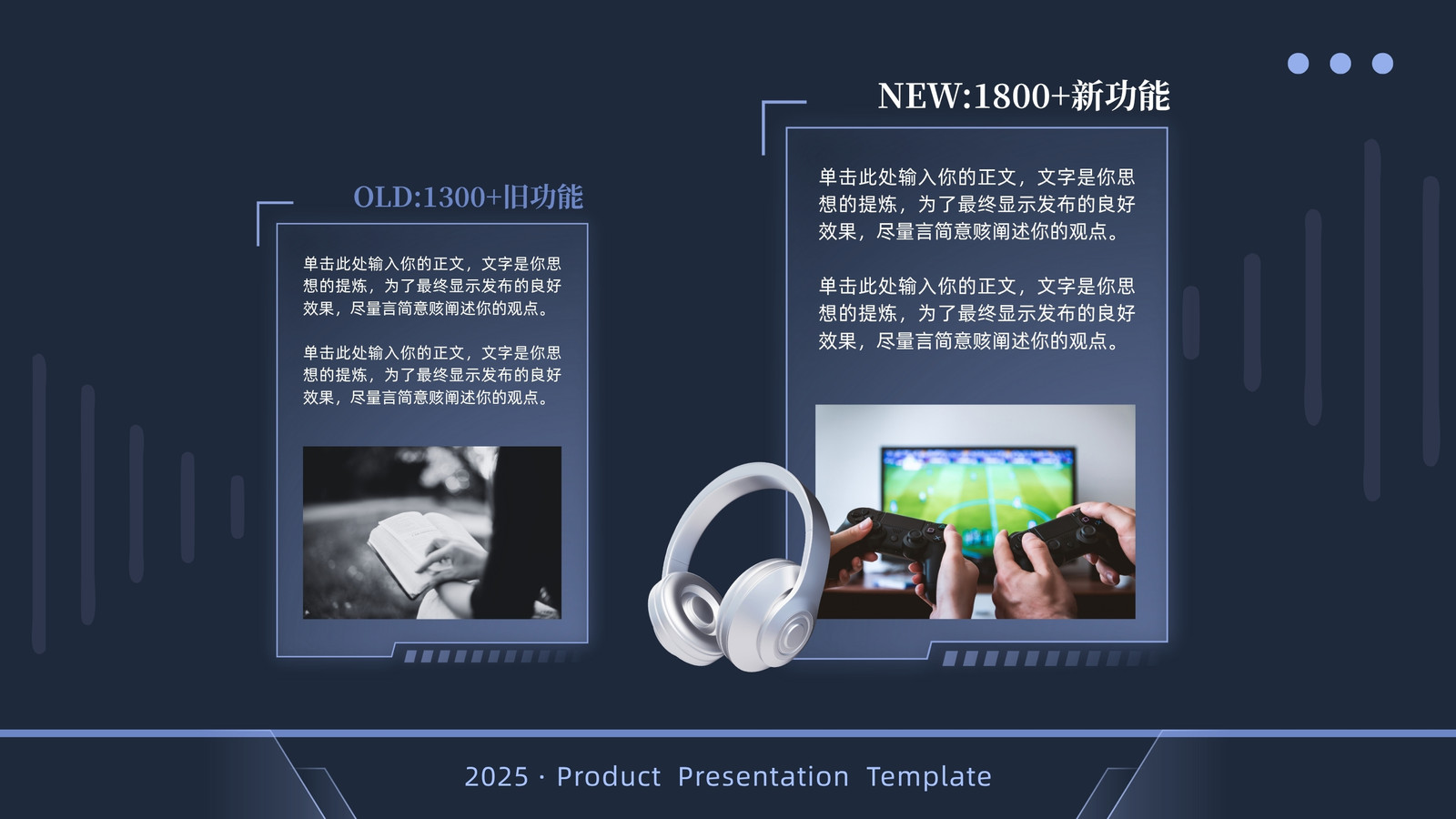 OLD:1300+旧功能

单击此处输入你的正文，文字是你思想的提炼，为了最终显示发布的良好效果，尽量言简意赅阐述你的观点。

单击此处输入你的正文，文字是你思想的提炼，为了最终显示发布的良好效果，尽量言简意赅阐述你的观点。

NEW:1800+新功能

单击此处输入你的正文，文字是你思想的提炼，为了最终显示发布的良好效果，尽量言简意赅阐述你的观点。

单击此处输入你的正文，文字是你思想的提炼，为了最终显示发布的良好效果，尽量言简意赅阐述你的观点。

2025 · Product Presentation Template